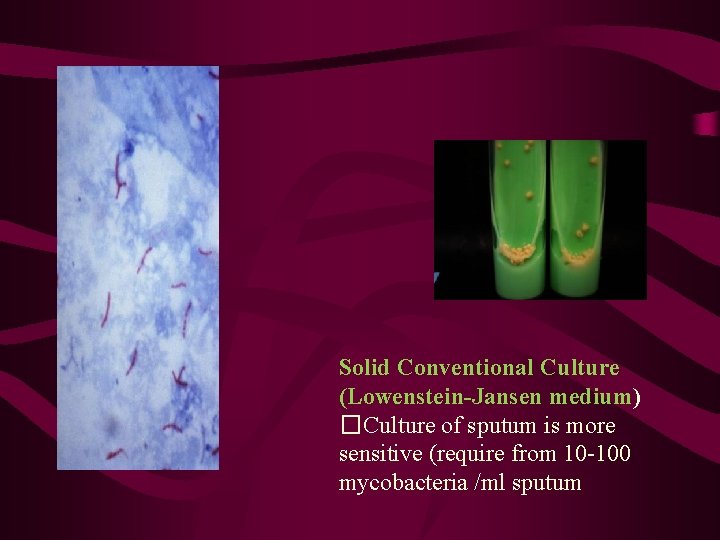 Solid Conventional Culture (Lowenstein-Jansen medium)

□Culture of sputum is more sensitive (require from 10-100 mycobacteria /ml sputum